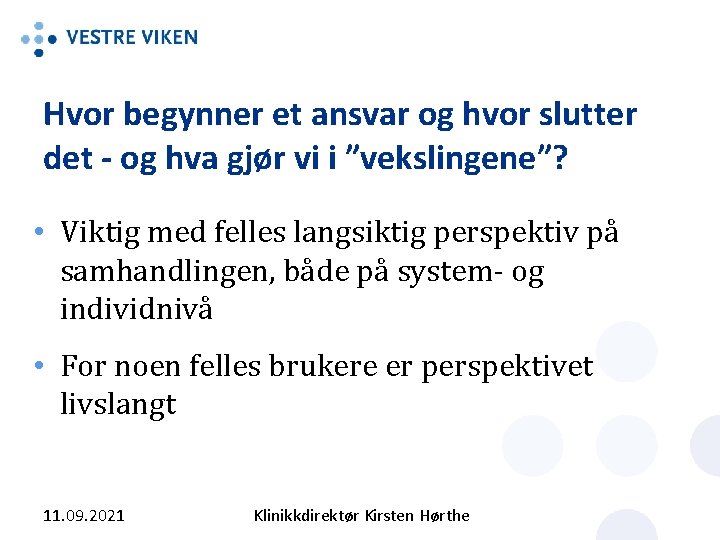 VESTRE VIKEN

Hvor begynner et ansvar og hvor slutter det - og hva gjør vi i ”vekslingene”?

• Viktig med felles langsiktig perspektiv på samhandlingen, både på system- og individnivå

• For noen felles brukere er perspektivet livslangt

11.09.2021

Klinikkdirektør Kirsten Hørthe